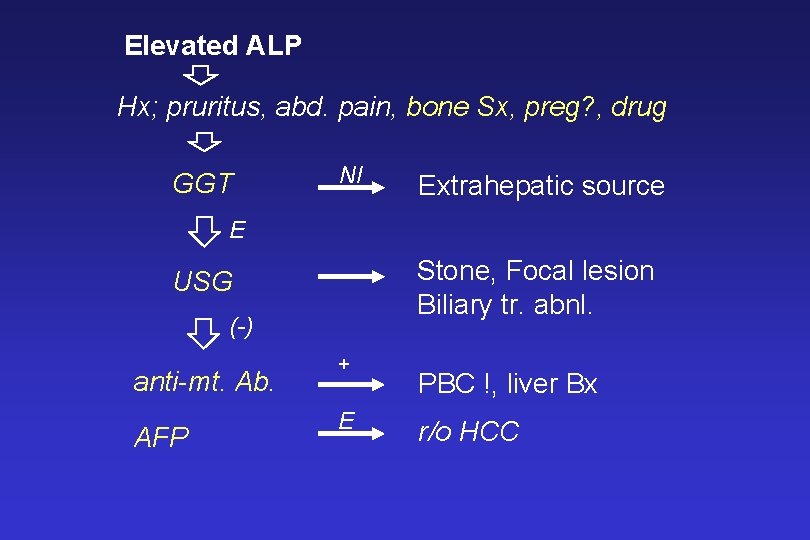 Elevated ALP

Hx; pruritus, abd. pain, bone Sx, preg?, drug

GGT Nl Extrahepatic source

E

USG Stone, Focal lesion Biliary tr. abnl.

(-)

anti-mt. Ab. + PBC !, liver Bx

AFP E r/o HCC